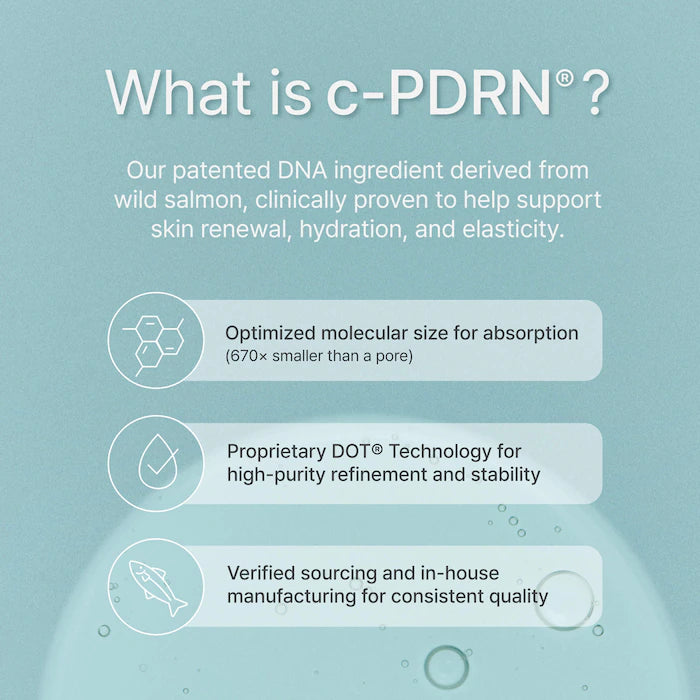 What is c-PDRN®?

Our patented DNA ingredient derived from wild salmon, clinically proven to help support skin renewal, hydration, and elasticity.

Optimized molecular size for absorption
(670× smaller than a pore)

Proprietary DOT® Technology for high-purity refinement and stability

Verified sourcing and in-house manufacturing for consistent quality